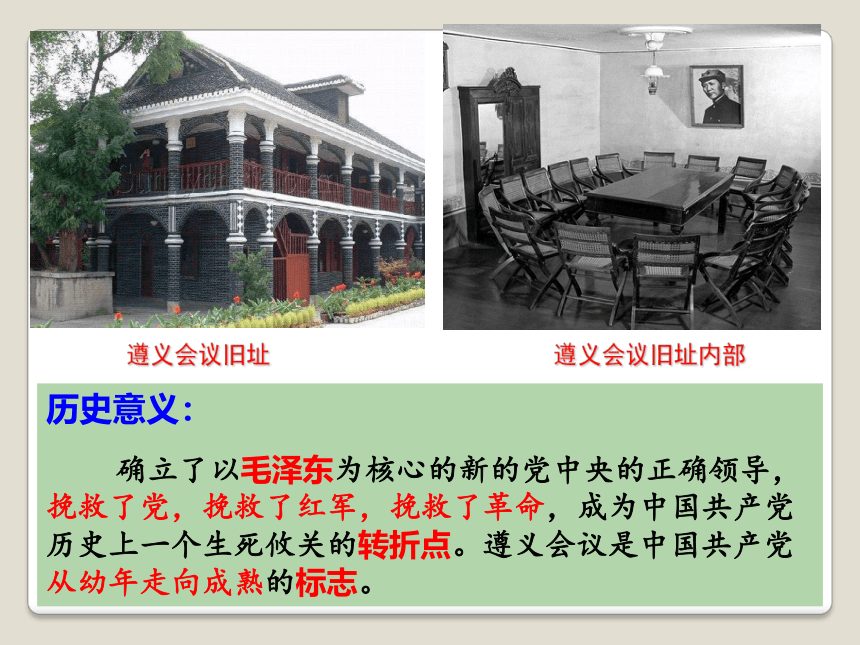 遵义会议旧址

遵义会议旧址内部

历史意义：

确立了以毛泽东为核心的新的党中央的正确领导，挽救了党，挽救了红军，挽救了革命，成为中国共产党历史上一个生死攸关的转折点。遵义会议是中国共产党从幼年走向成熟的标志。